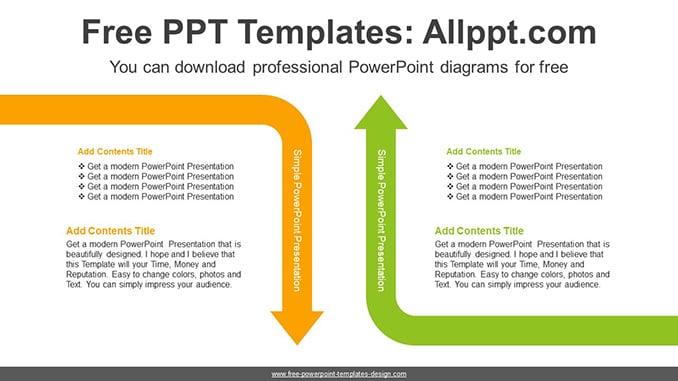 Free PPT Templates: Allppt.com

You can download professional PowerPoint diagrams for free

Add Contents Title

❖ Get a modern PowerPoint Presentation
❖ Get a modern PowerPoint Presentation
❖ Get a modern PowerPoint Presentation
❖ Get a modern PowerPoint Presentation

Add Contents Title

Get a modern PowerPoint Presentation that is beautifully designed. I hope and I believe that this Template will your Time, Money and Reputation. Easy to change colors, photos and Text. You can simply impress your audience.

Simple PowerPoint Presentation

Simple PowerPoint Presentation

Add Contents Title

❖ Get a modern PowerPoint Presentation
❖ Get a modern PowerPoint Presentation
❖ Get a modern PowerPoint Presentation
❖ Get a modern PowerPoint Presentation

Add Contents Title

Get a modern PowerPoint Presentation that is beautifully designed. I hope and I believe that this Template will your Time, Money and Reputation. Easy to change colors, photos and Text. You can simply impress your audience.

www.free-powerpoint-templates-design.com